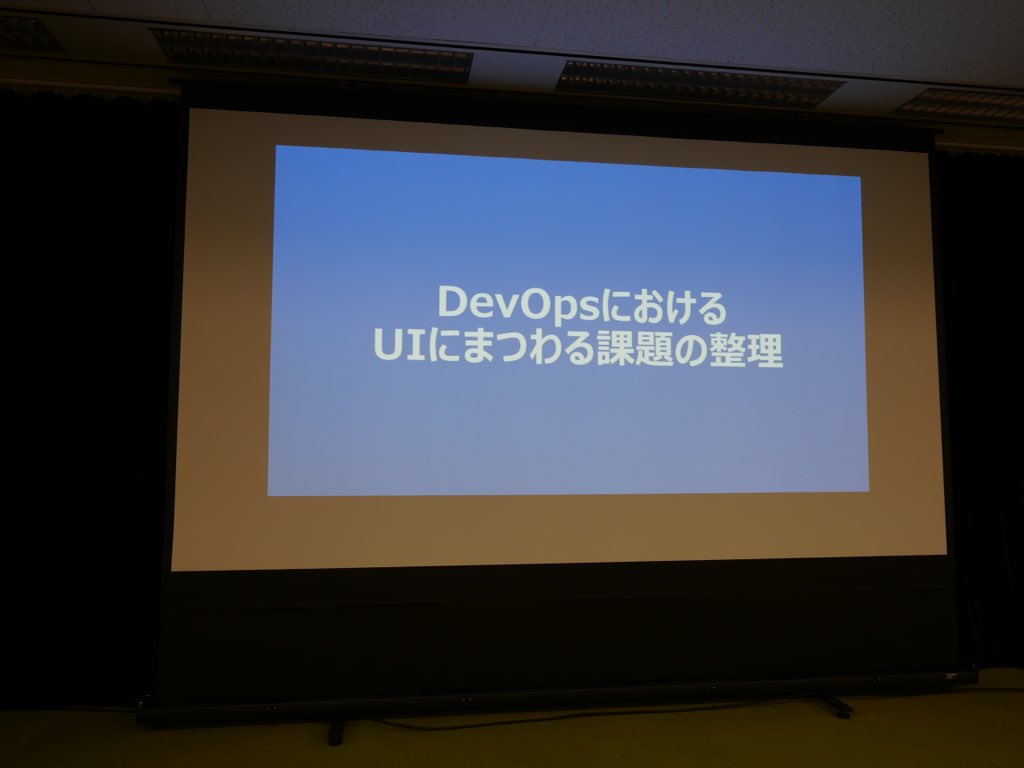 DevOpsにおける
UIにまつわる課題の整理